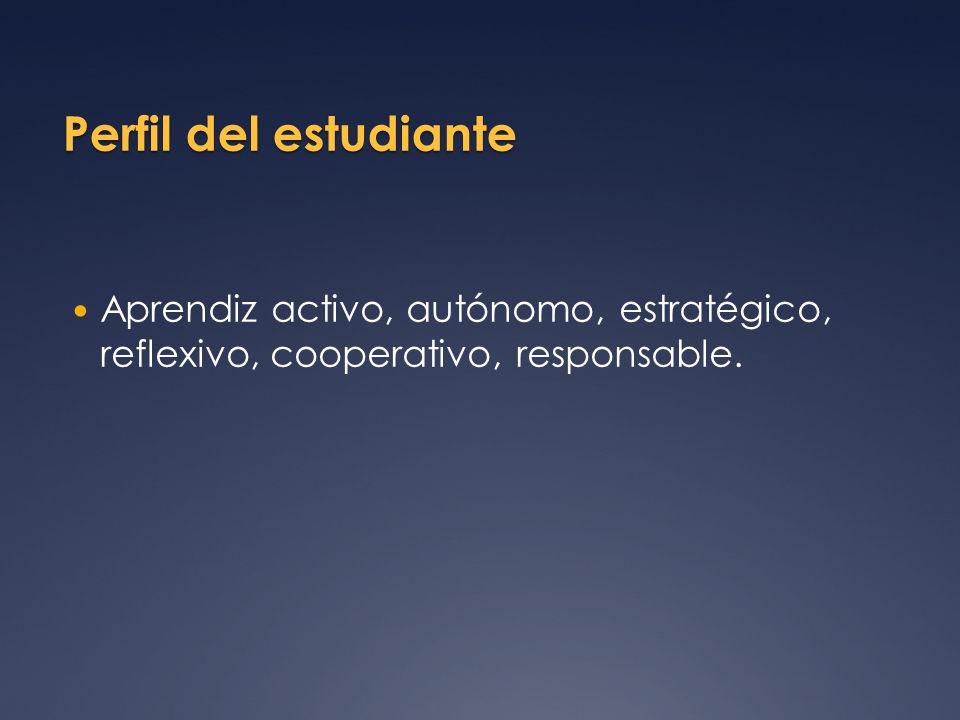 Perfil del estudiante

• Aprendiz activo, autónomo, estratégico, reflexivo, cooperativo, responsable.